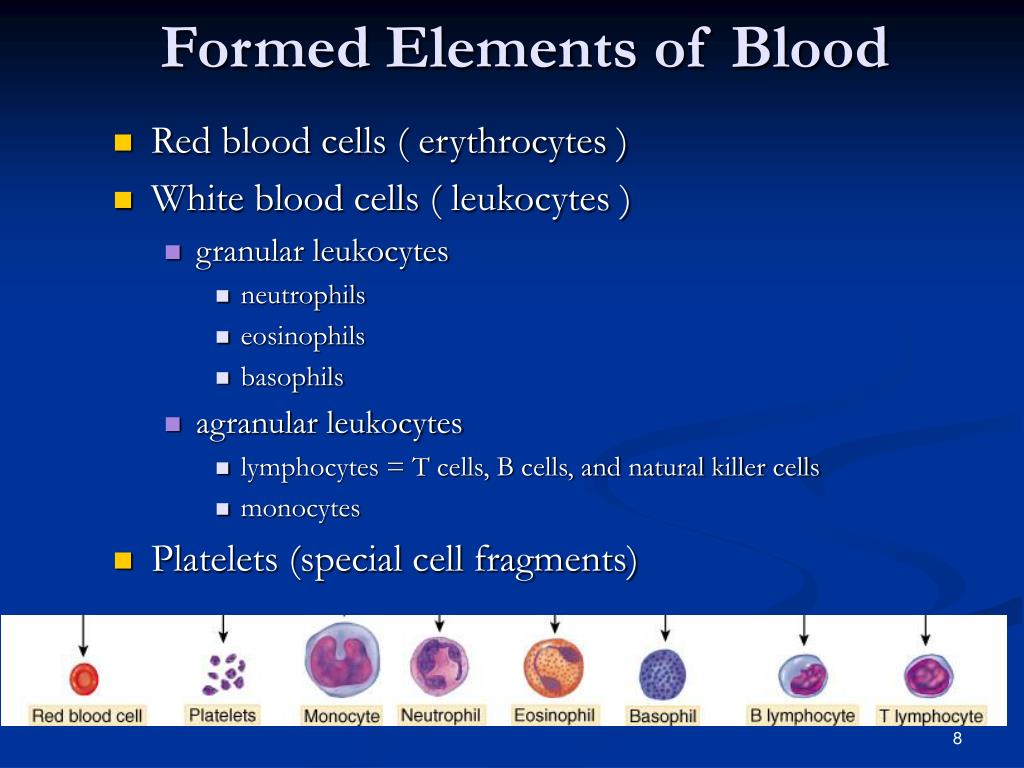 Formed Elements of Blood

- Red blood cells ( erythrocytes )
- White blood cells ( leukocytes )
  - granular leukocytes
    - neutrophils
    - eosinophils
    - basophils
  - agranular leukocytes
    - lymphocytes = T cells, B cells, and natural killer cells
    - monocytes
- Platelets (special cell fragments)

Red blood cell
Platelets
Monocyte
Neutrophil
Eosinophil
Basophil
B lymphocyte
T lymphocyte

8